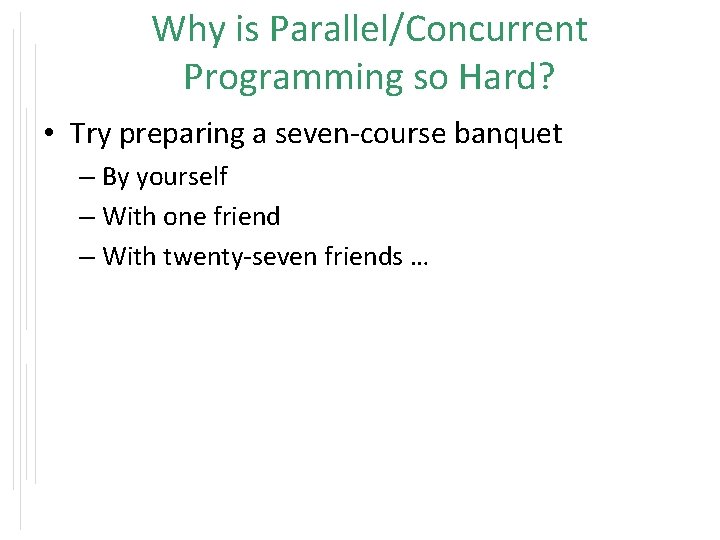 Why is Parallel/Concurrent Programming so Hard?

• Try preparing a seven-course banquet
– By yourself
– With one friend
– With twenty-seven friends …